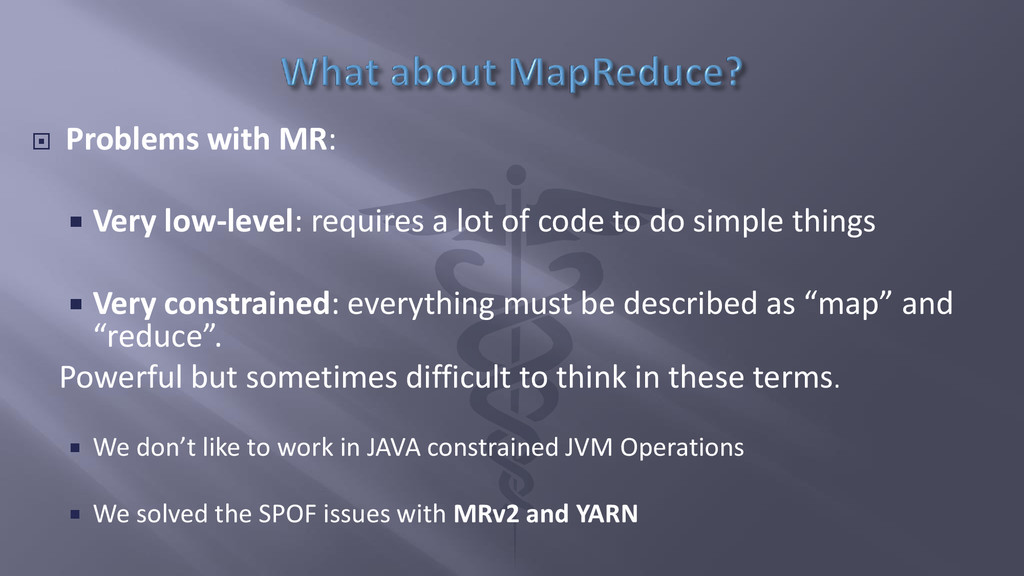 What about MapReduce?

Problems with MR:

Very low-level: requires a lot of code to do simple things

Very constrained: everything must be described as “map” and “reduce”.
Powerful but sometimes difficult to think in these terms.

We don’t like to work in JAVA constrained JVM Operations

We solved the SPOF issues with MRv2 and YARN